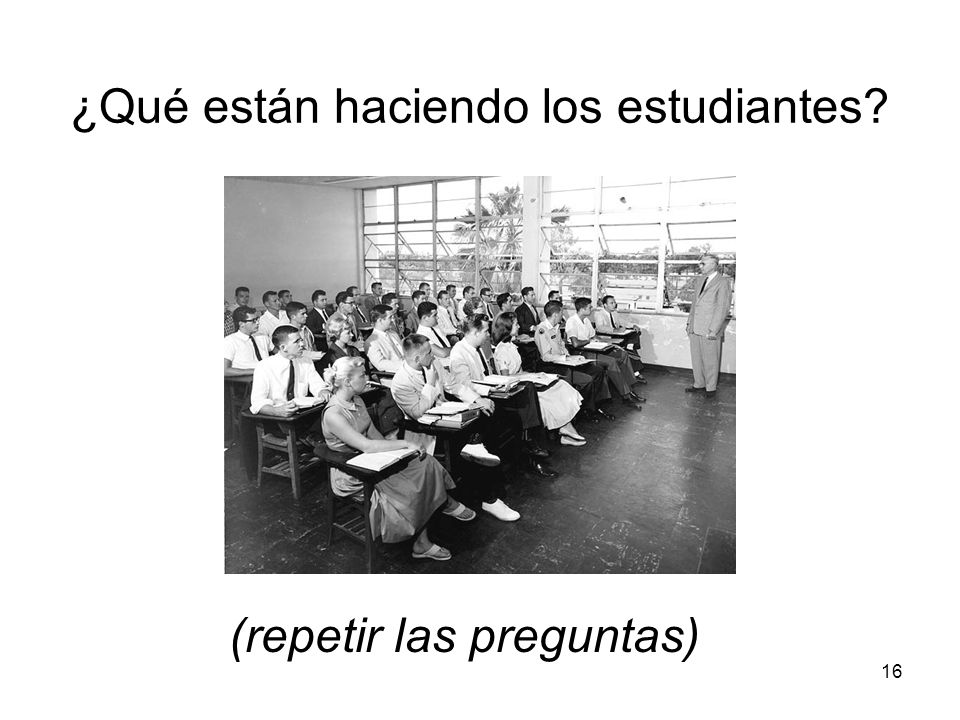 ¿Qué están haciendo los estudiantes?

(repetir las preguntas)

16